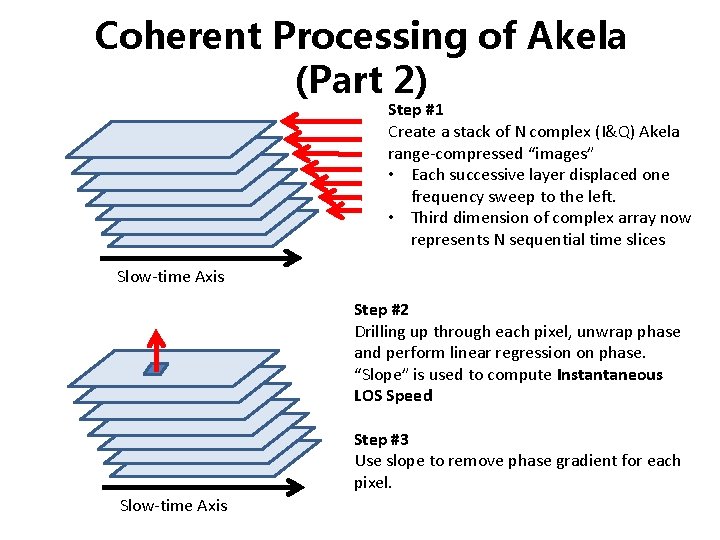 Coherent Processing of Akela (Part 2)

Step #1
Create a stack of N complex (I&Q) Akela range-compressed "images"
• Each successive layer displaced one frequency sweep to the left.
• Third dimension of complex array now represents N sequential time slices

Slow-time Axis

Step #2
Drilling up through each pixel, unwrap phase and perform linear regression on phase. "Slope" is used to compute Instantaneous LOS Speed

Step #3
Use slope to remove phase gradient for each pixel.

Slow-time Axis